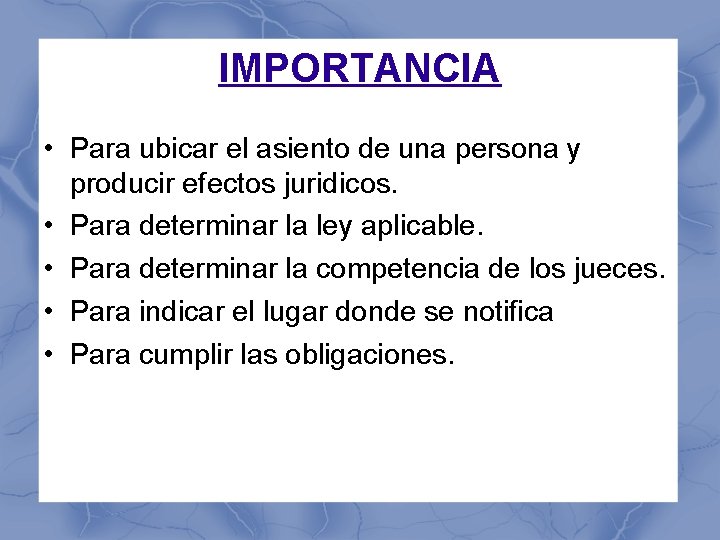 IMPORTANCIA

• Para ubicar el asiento de una persona y producir efectos juridicos.
• Para determinar la ley aplicable.
• Para determinar la competencia de los jueces.
• Para indicar el lugar donde se notifica
• Para cumplir las obligaciones.